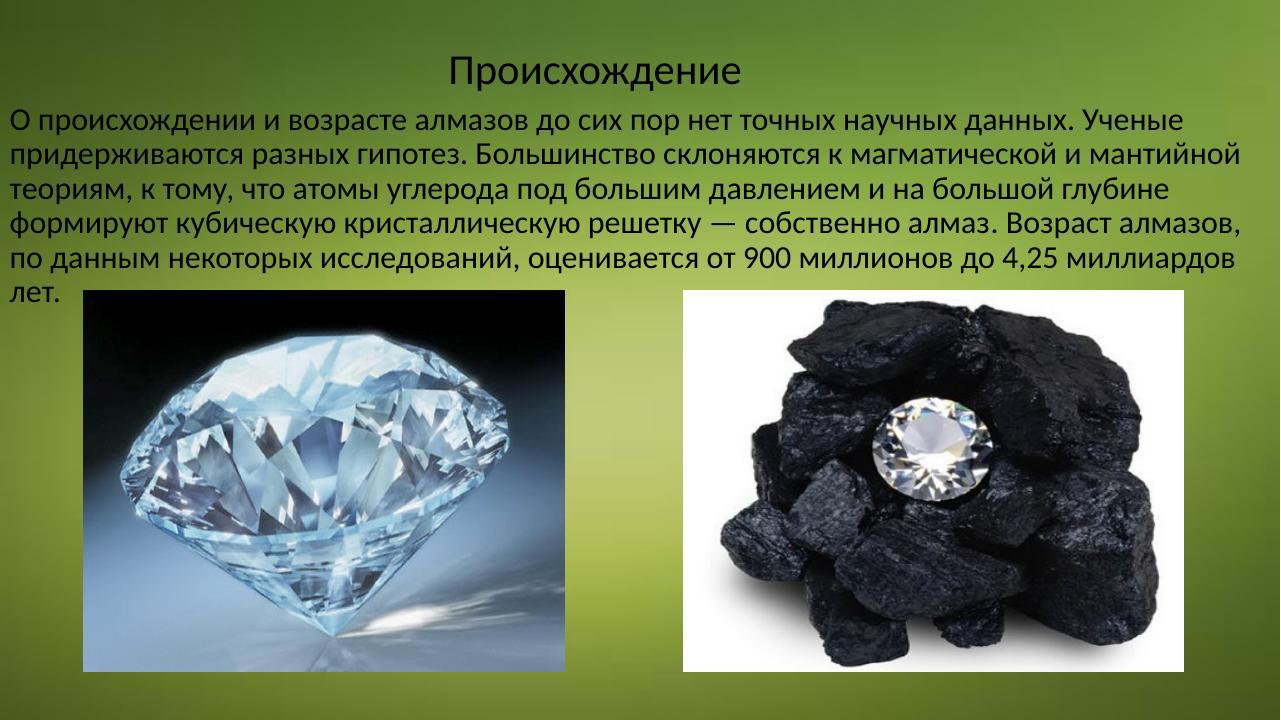 Происхождение

О происхождении и возрасте алмазов до сих пор нет точных научных данных. Ученые придерживаются разных гипотез. Большинство склоняются к магматической и мантийной теориям, к тому, что атомы углерода под большим давлением и на большой глубине формируют кубическую кристаллическую решетку — собственно алмаз. Возраст алмазов, по данным некоторых исследований, оценивается от 900 миллионов до 4,25 миллиардов лет.